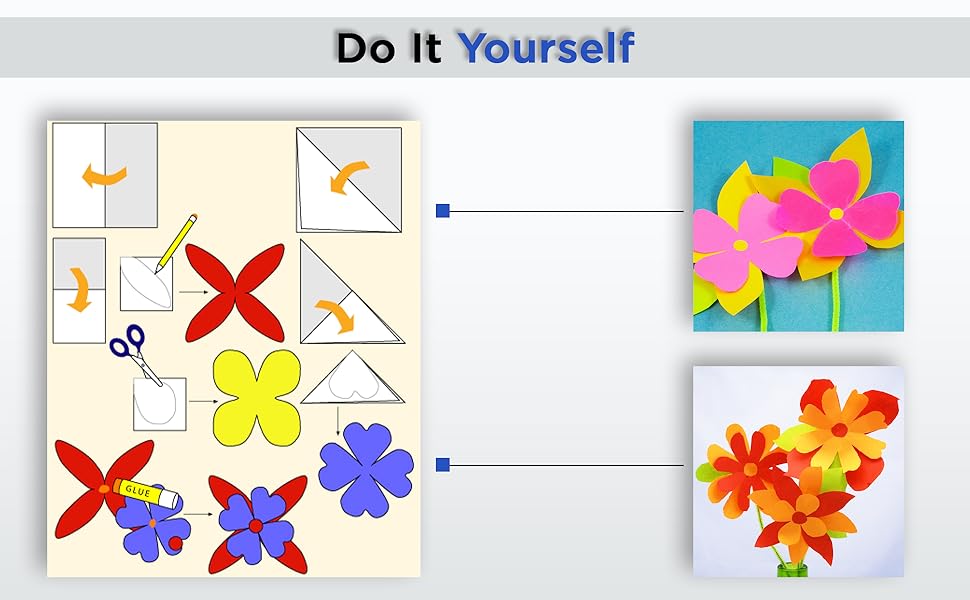 Do It Yourself

GLUE